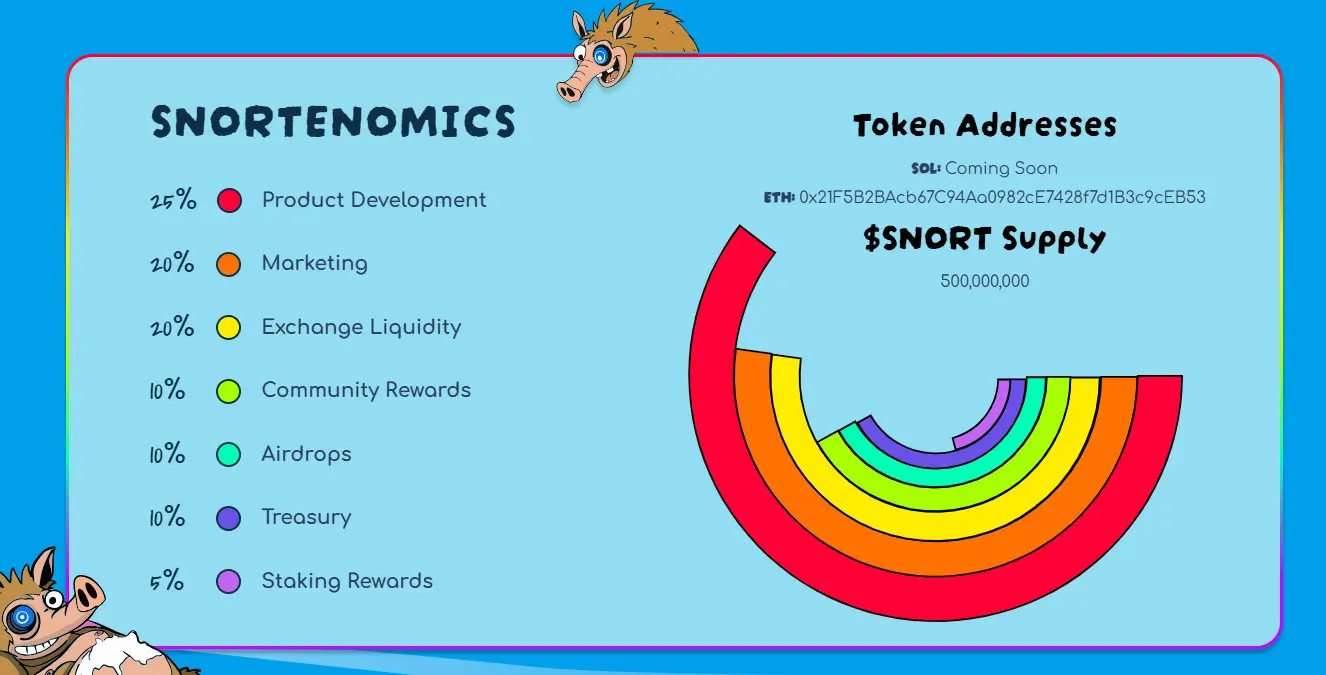 SNORTENOMICS

25% Product Development

20% Marketing

20% Exchange Liquidity

10% Community Rewards

10% Airdrops

10% Treasury

5% Staking Rewards

Token Addresses

SOL: Coming Soon

ETH: 0x21F5B2BAcb67C94Aa0982cE7428f7d1B3c9cEB53

$SNORT Supply

500,000,000